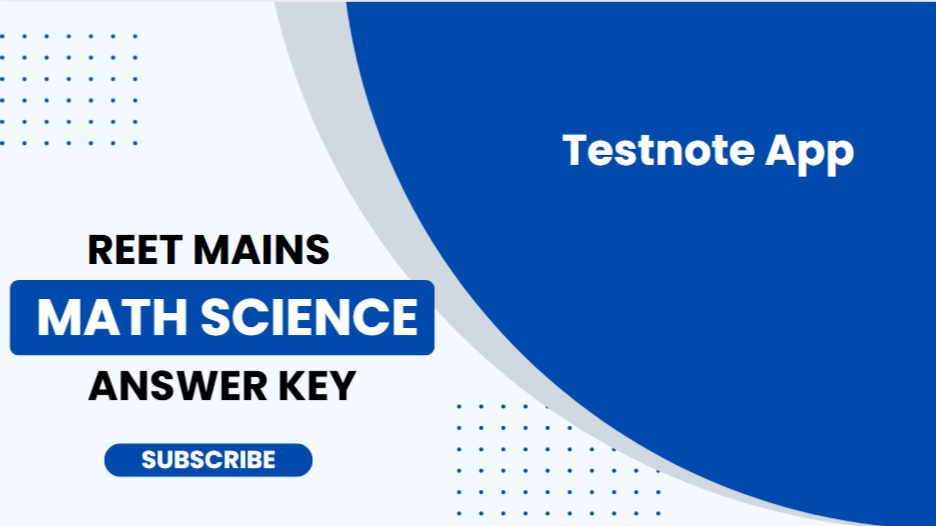 Testnote App

REET MAINS

MATH SCIENCE

ANSWER KEY

SUBSCRIBE